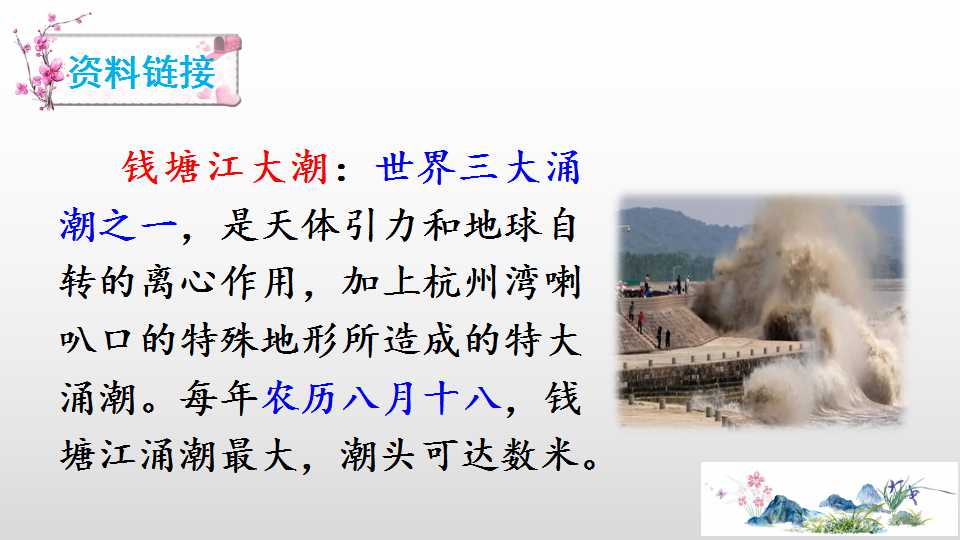 资料链接

钱塘江大潮：世界三大涌潮之一，是天体引力和地球自转的离心作用，加上杭州湾喇叭口的特殊地形所造成的特大涌潮。每年农历八月十八，钱塘江涌潮最大，潮头可达数米。